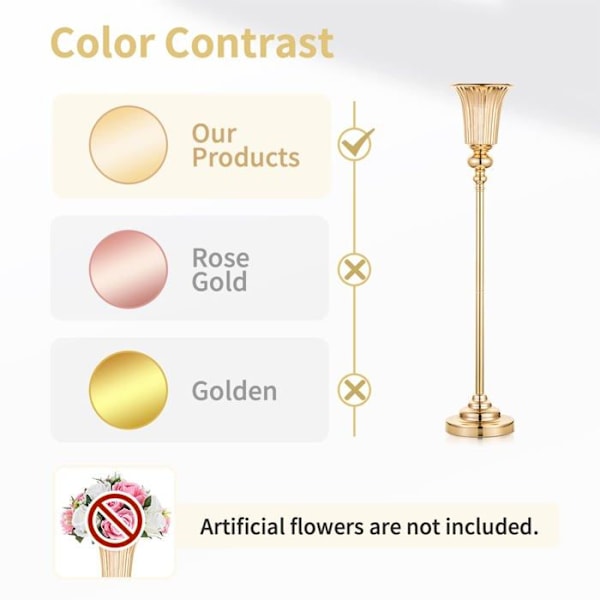 Color Contrast

Our Products

Rose Gold

Golden

Artificial flowers are not included.